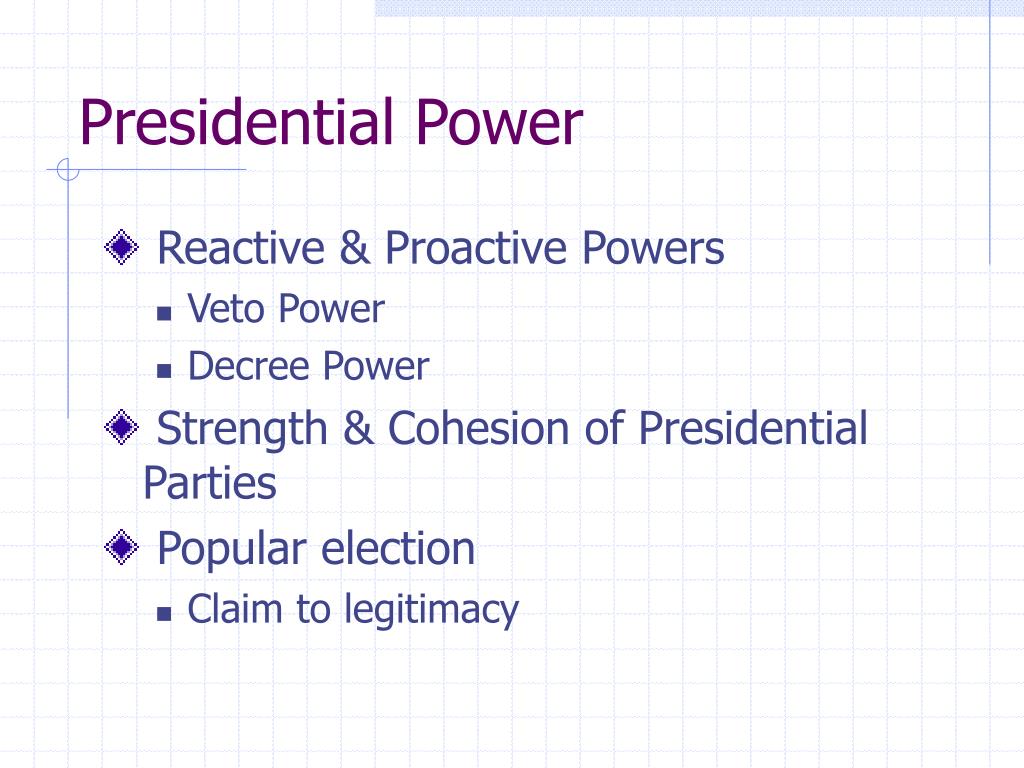 Presidential Power

Reactive & Proactive Powers

Veto Power

Decree Power

Strength & Cohesion of Presidential Parties

Popular election

Claim to legitimacy